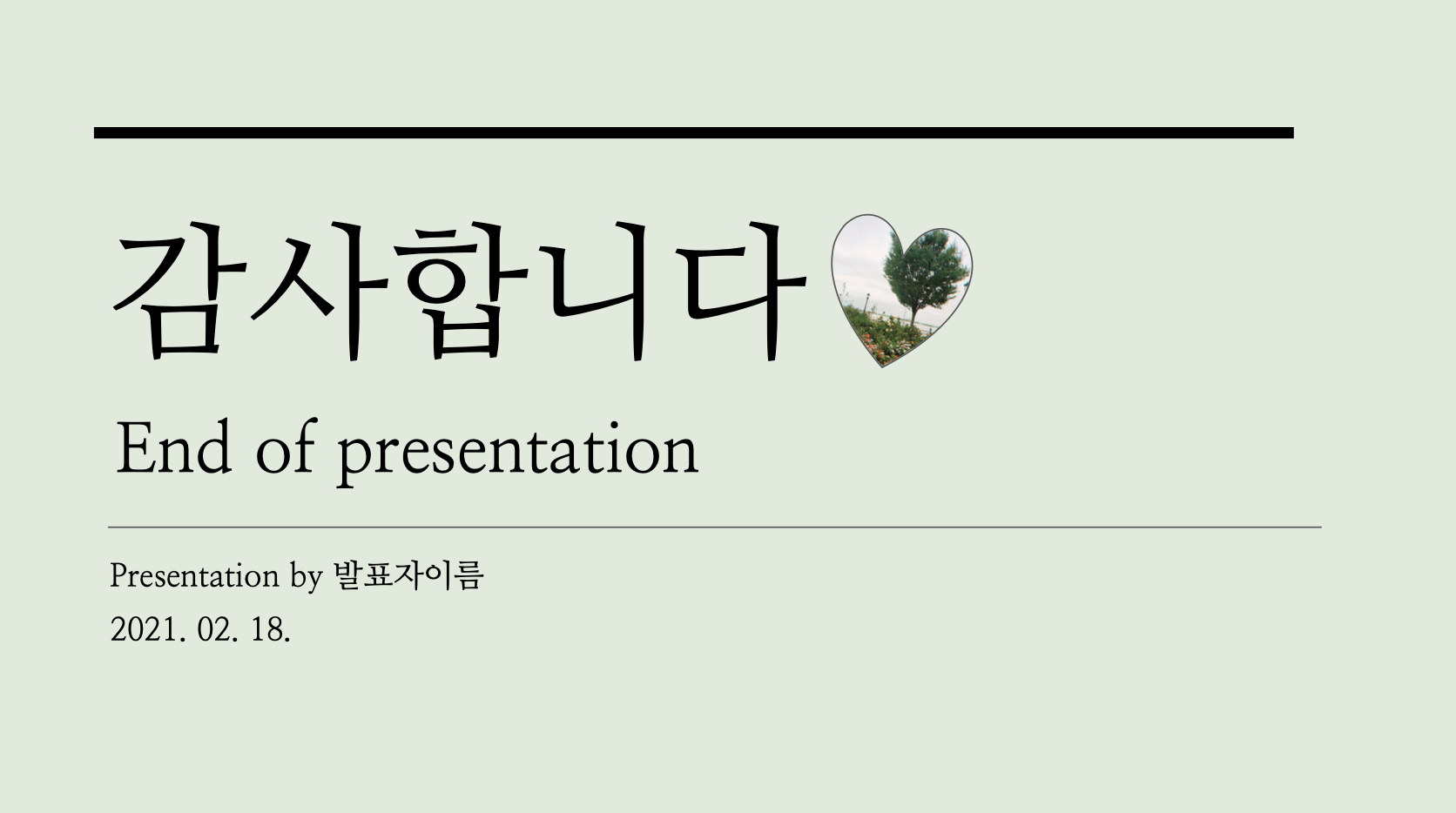 감사합니다

End of presentation

Presentation by 발표자이름

2021. 02. 18.